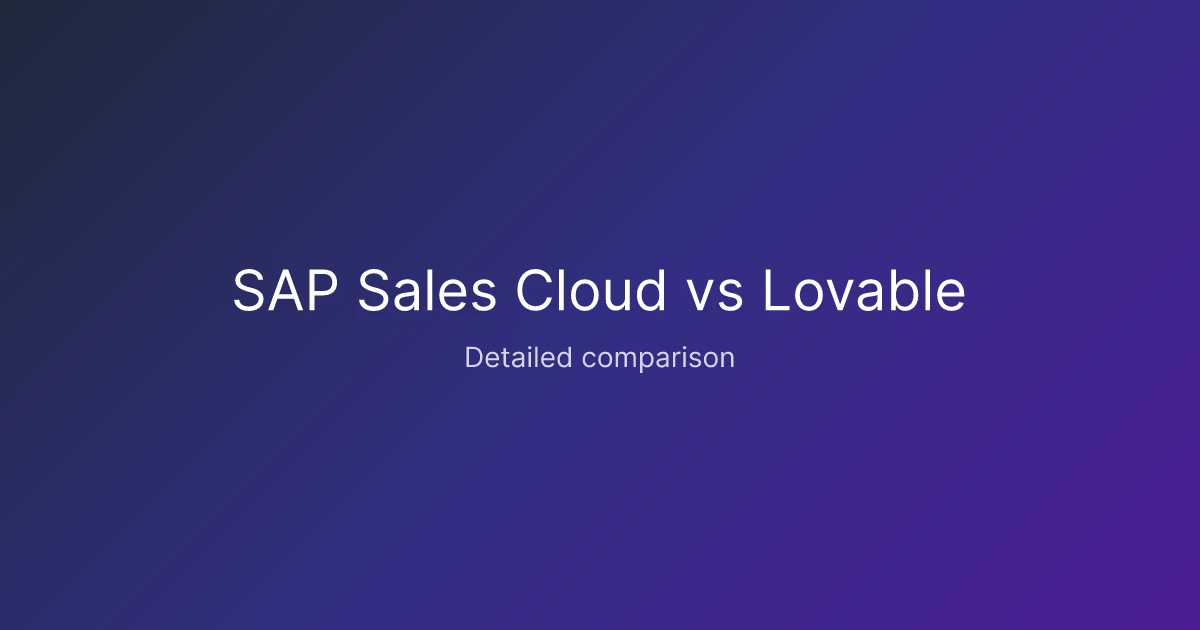 SAP Sales Cloud vs Lovable

Detailed comparison